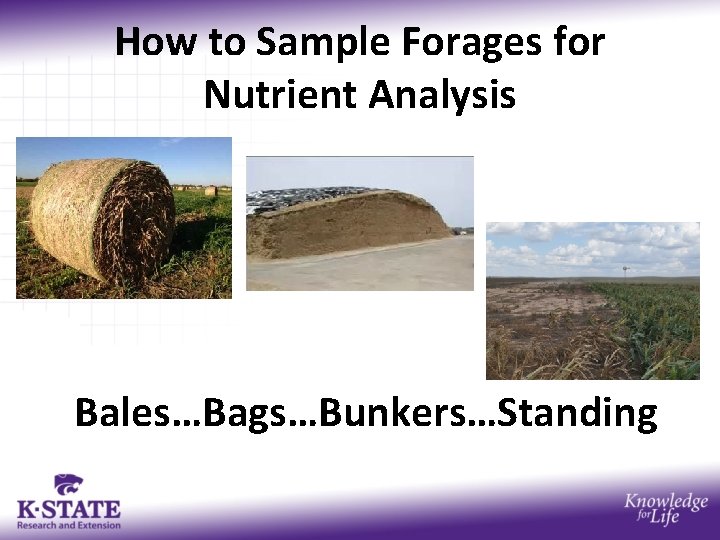 How to Sample Forages for Nutrient Analysis

Bales…Bags…Bunkers…Standing

K·STATE
Research and Extension

Knowledge for Life